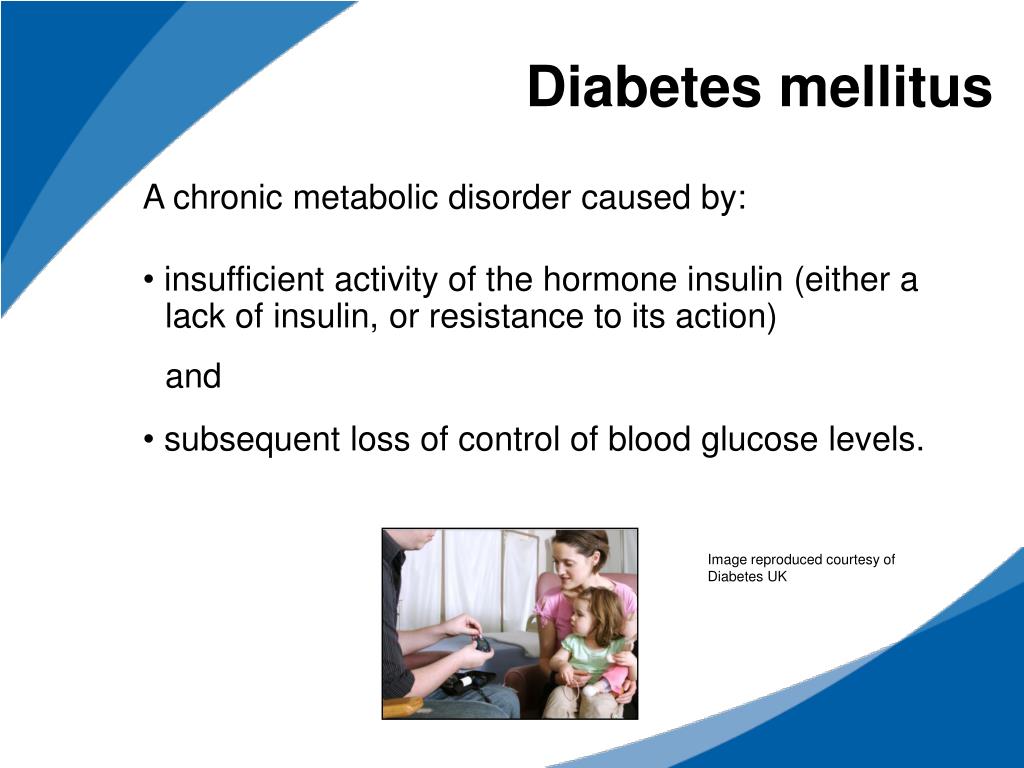 Diabetes mellitus

A chronic metabolic disorder caused by:

• insufficient activity of the hormone insulin (either a lack of insulin, or resistance to its action)

and

• subsequent loss of control of blood glucose levels.

Image reproduced courtesy of Diabetes UK